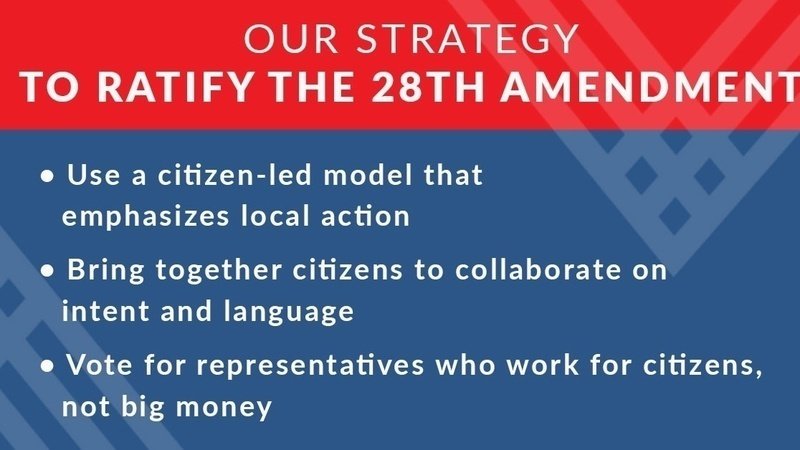 OUR STRATEGY
TO RATIFY THE 28TH AMENDMENT

• Use a citizen-led model that emphasizes local action

• Bring together citizens to collaborate on intent and language

• Vote for representatives who work for citizens, not big money